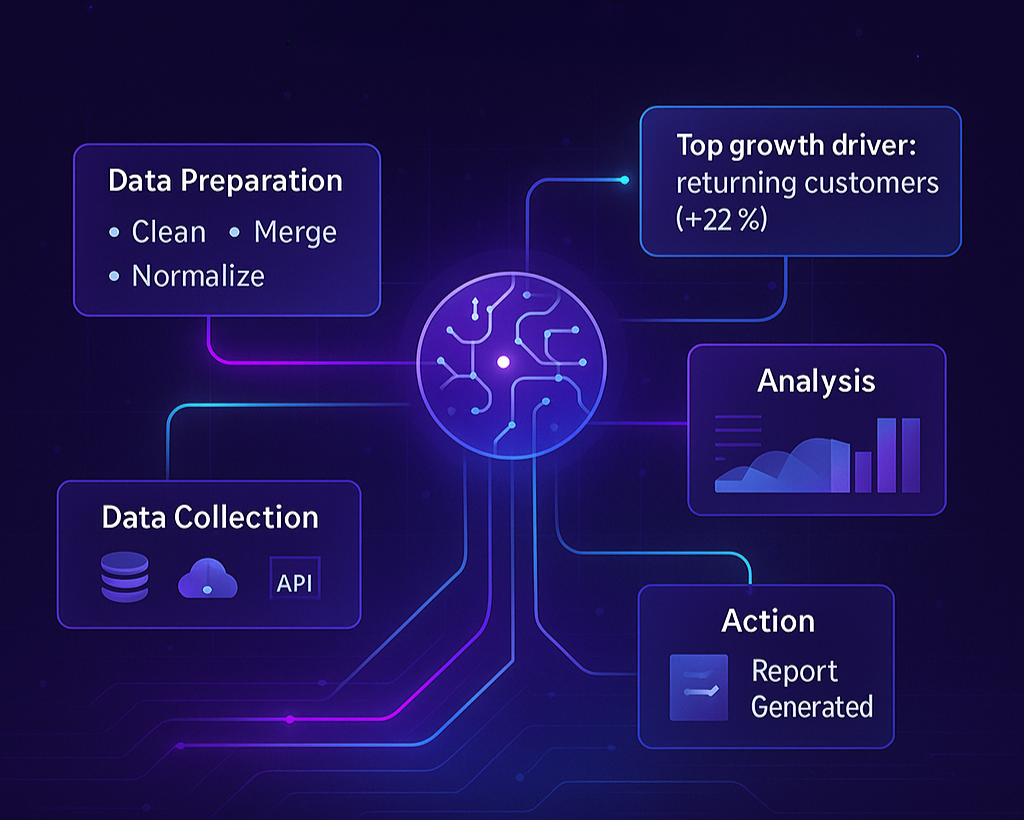 Data Preparation
• Clean • Merge
• Normalize

Top growth driver:
returning customers
(+22 %)

Analysis

Data Collection
API

Action
Report
Generated